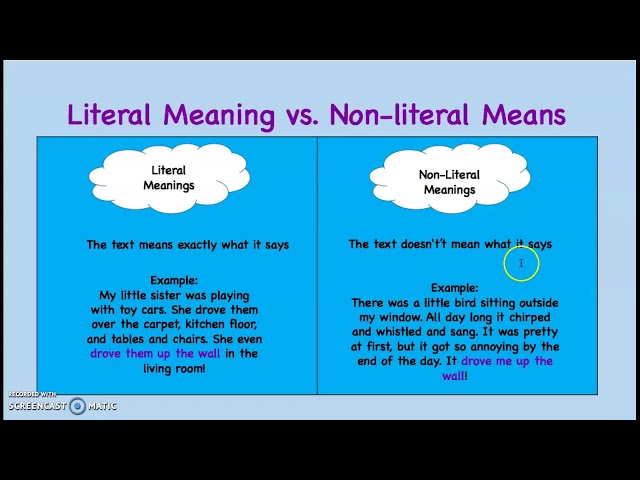 Literal Meaning vs. Non-literal Means

Literal Meanings

The text means exactly what it says

Example:
My little sister was playing with toy cars. She drove them over the carpet, kitchen floor, and tables and chairs. She even drove them up the wall in the living room!

Non-Literal Meanings

The text doesn't't mean what it says

Example:
There was a little bird sitting outside my window. All day long it chirped and whistled and sang. It was pretty at first, but it got so annoying by the end of the day. It drove me up the wall!

RECORDED WITH
SCREENCAST MATIC